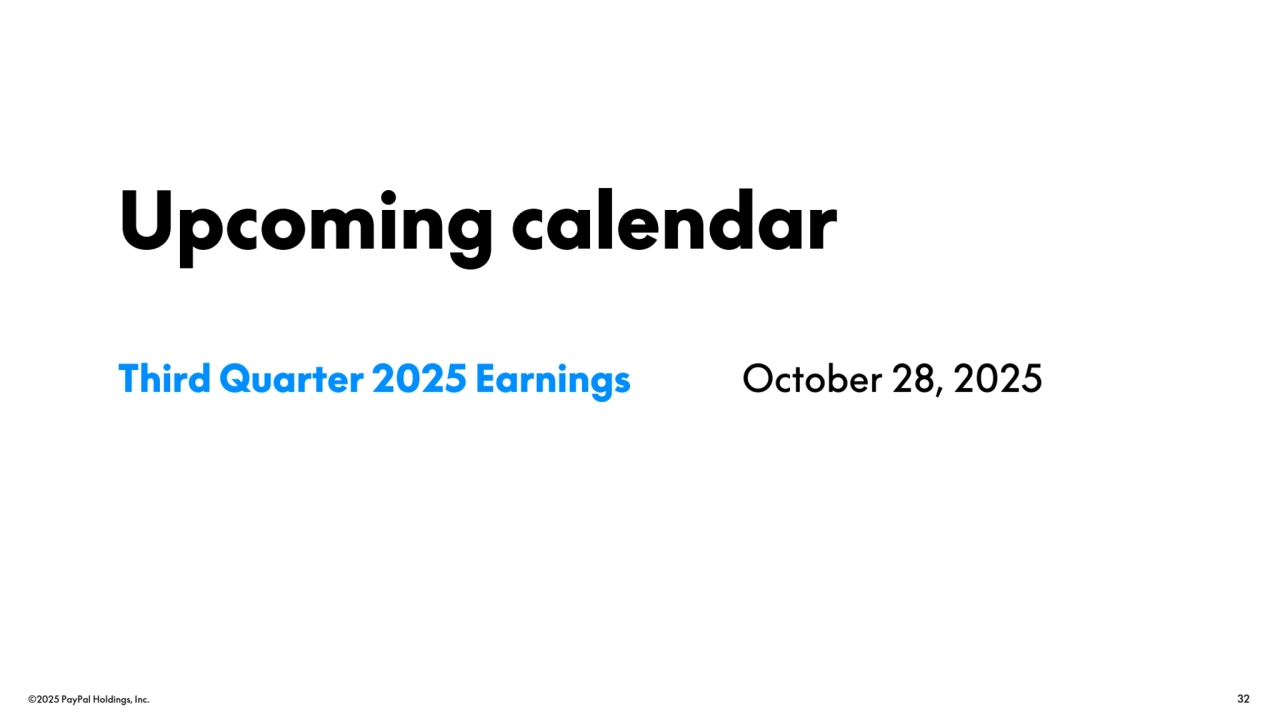 Upcoming calendar

Third Quarter 2025 Earnings October 28, 2025

©2025 PayPal Holdings, Inc.

32